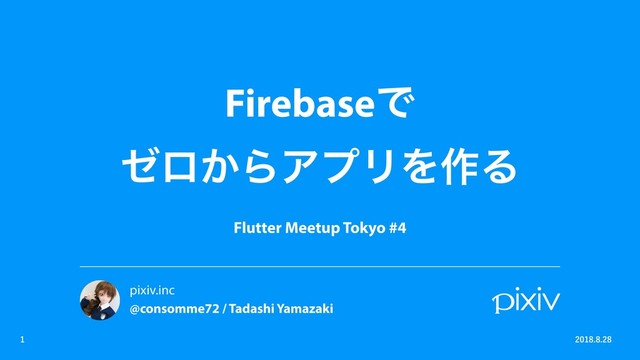 Firebaseで
ゼロからアプリを作る

Flutter Meetup Tokyo #4

pixiv.inc
@consomme72 / Tadashi Yamazaki

pixiv

1

2018.8.28